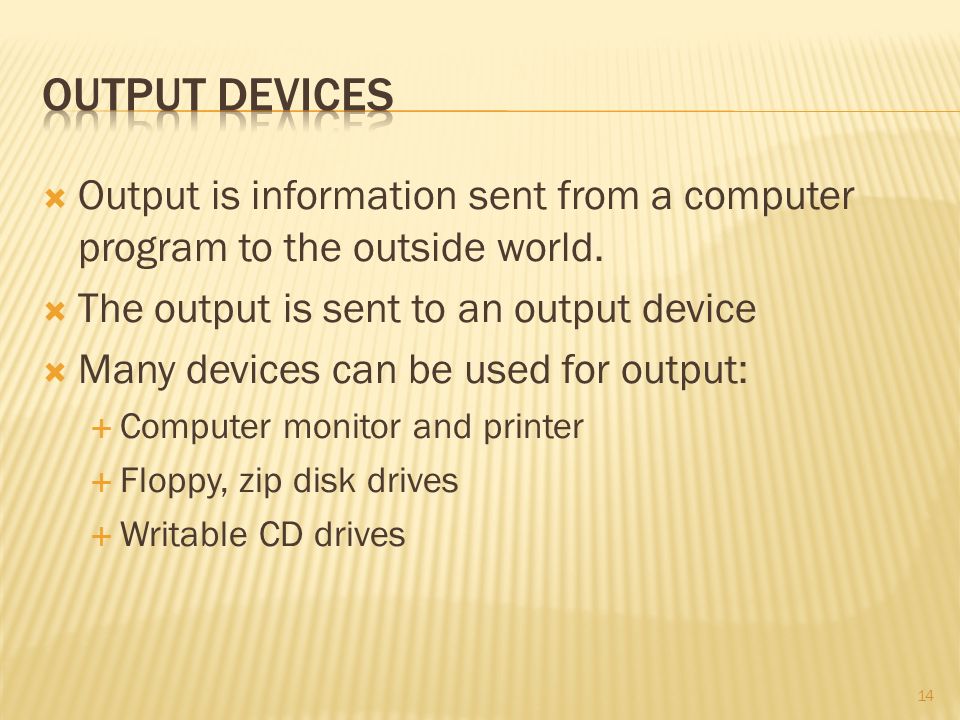 OUTPUT DEVICES

Output is information sent from a computer program to the outside world.

The output is sent to an output device

Many devices can be used for output:

Computer monitor and printer

Floppy, zip disk drives

Writable CD drives

14